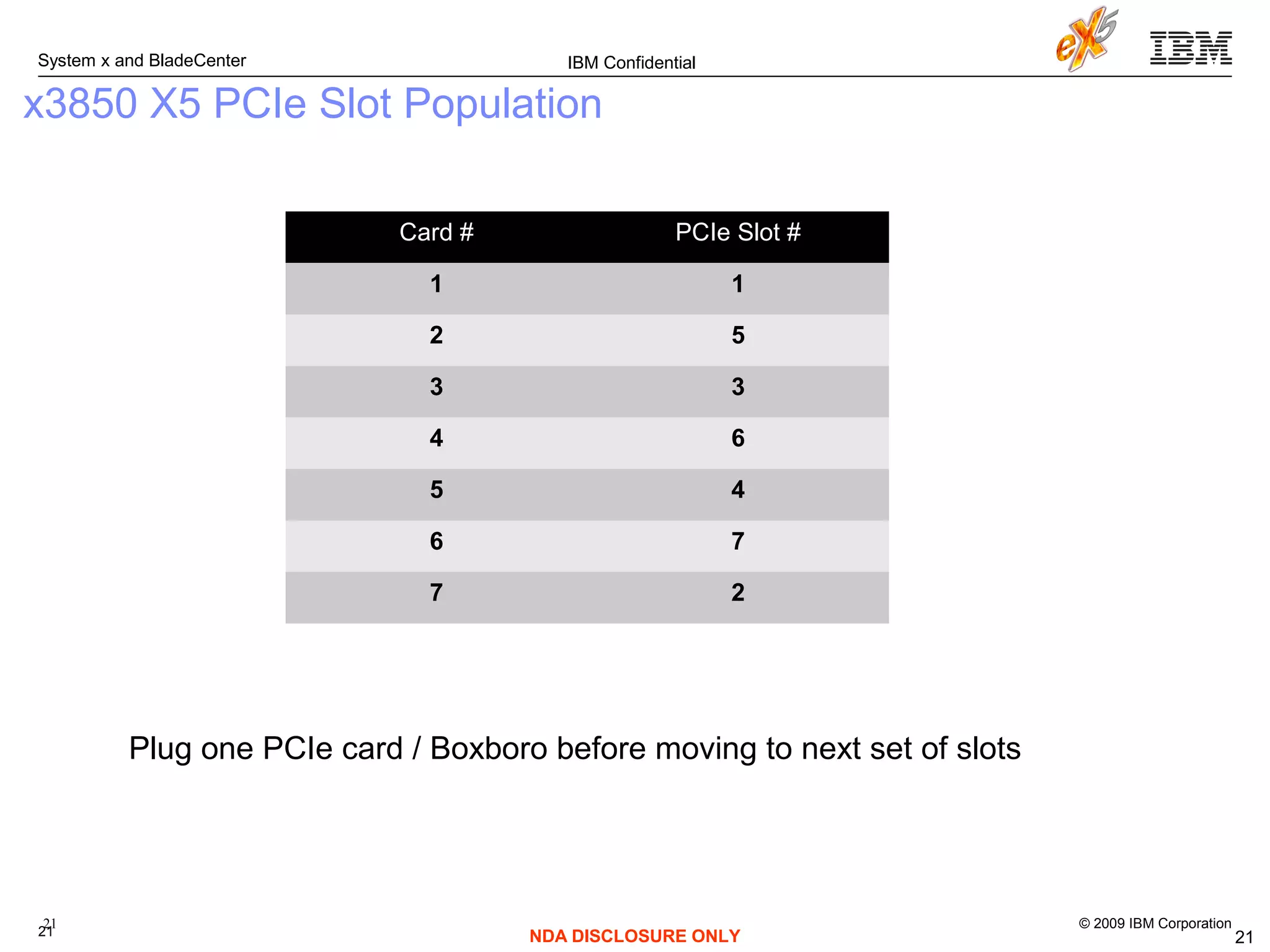 System x and BladeCenter

IBM Confidential

eX5

IBM

x3850 X5 PCIe Slot Population

| Card # | PCIe Slot # |
|---|---|
| 1 | 1 |
| 2 | 5 |
| 3 | 3 |
| 4 | 6 |
| 5 | 4 |
| 6 | 7 |
| 7 | 2 |

Plug one PCIe card / Boxboro before moving to next set of slots

21
21

NDA DISCLOSURE ONLY

© 2009 IBM Corporation

21